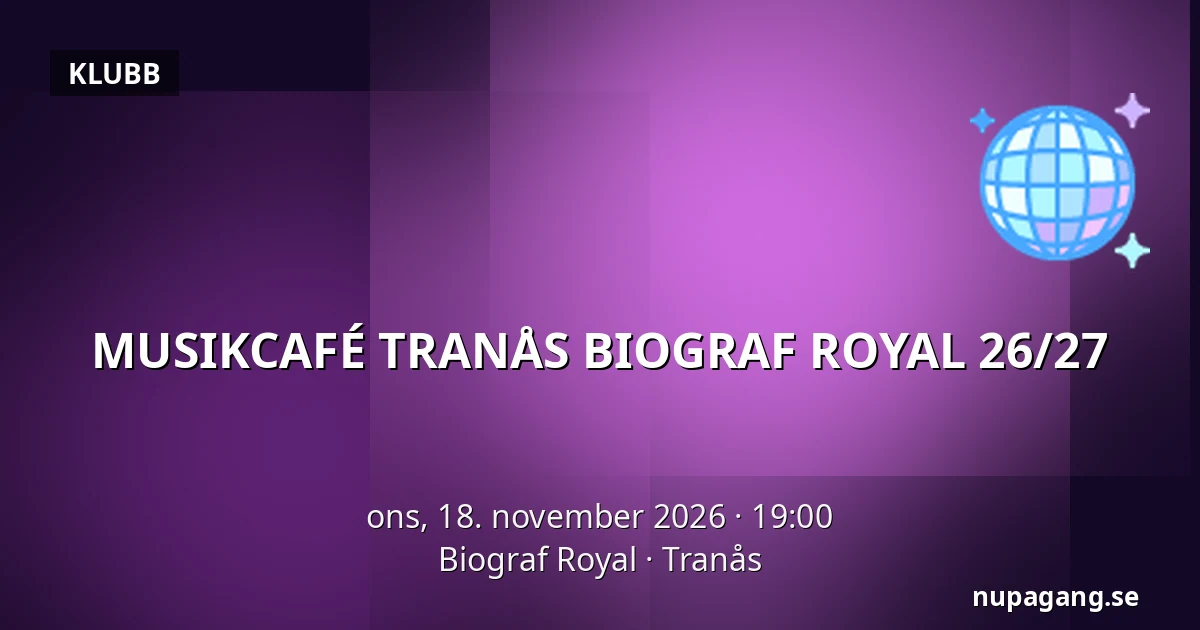 KLUBB

MUSIKCAFÉ TRANÅS BIOGRAF ROYAL 26/27

ons, 18. november 2026 · 19:00
Biograf Royal · Tranås

nupagang.se